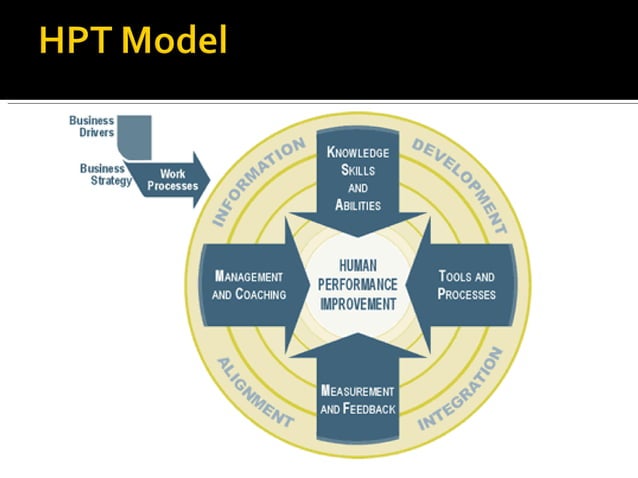 HPT Model

Business Drivers

Business Strategy

Work Processes

INFORMATION

DEVELOPMENT

ALIGNMENT

INTEGRATION

KNOWLEDGE SKILLS AND ABILITIES

MANAGEMENT AND COACHING

HUMAN PERFORMANCE IMPROVEMENT

TOOLS AND PROCESSES

MEASUREMENT AND FEEDBACK